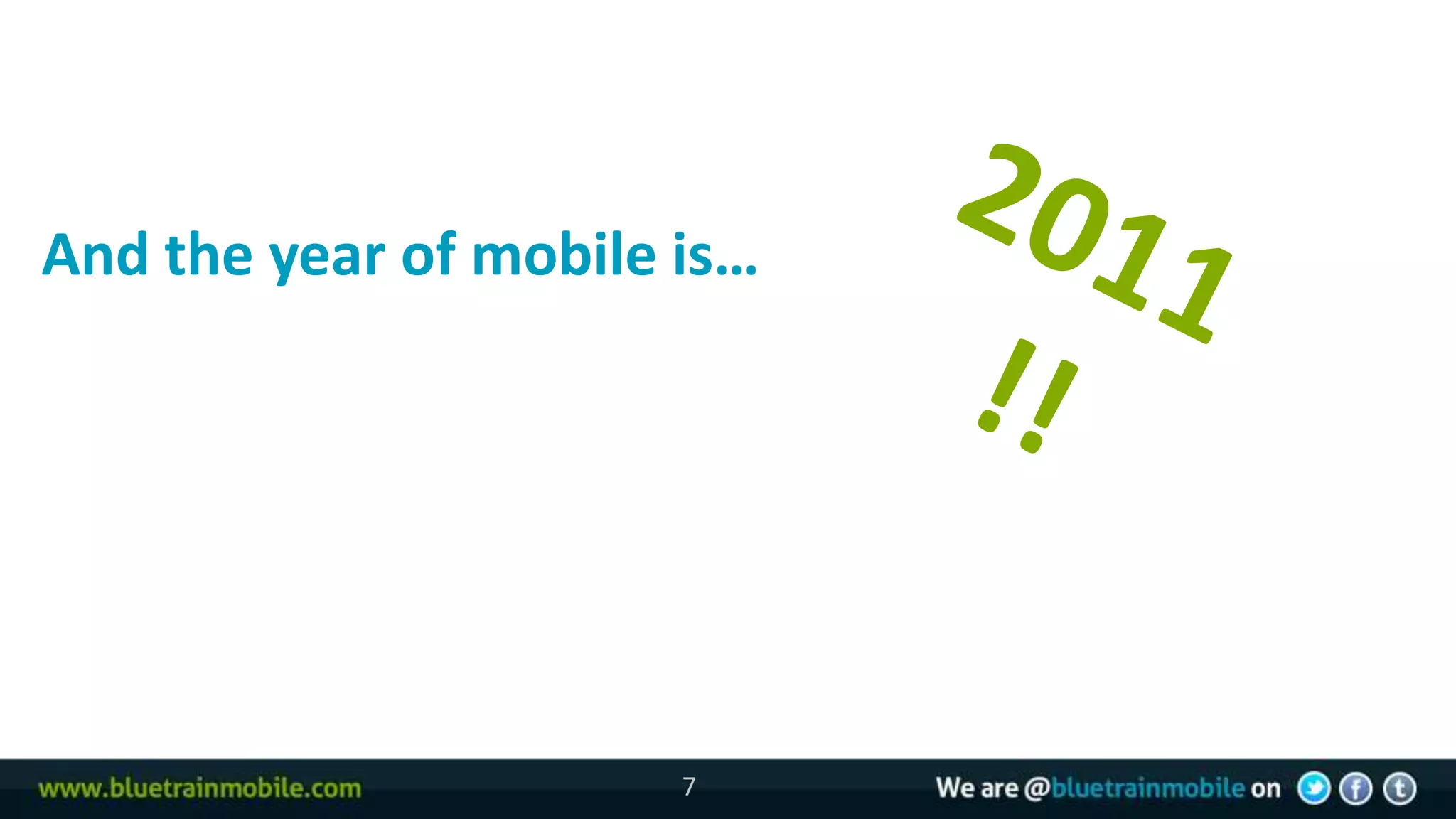 And the year of mobile is…

2011

!!

www.bluetrainmobile.com

7

We are @bluetrainmobile on